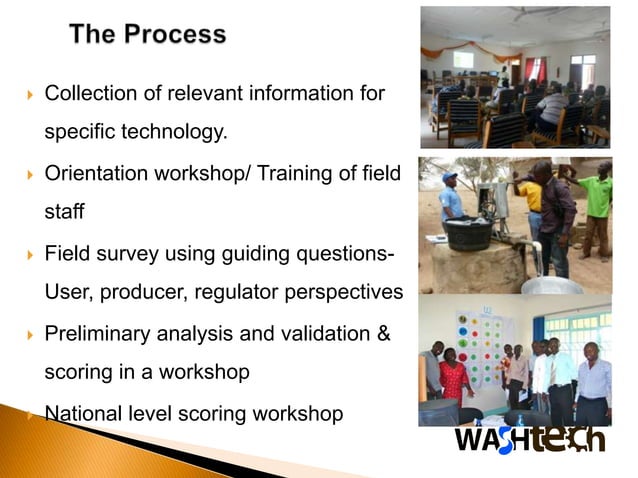 The Process

Collection of relevant information for specific technology.

Orientation workshop/ Training of field staff

Field survey using guiding questions- User, producer, regulator perspectives

Preliminary analysis and validation & scoring in a workshop

National level scoring workshop

WASHtech